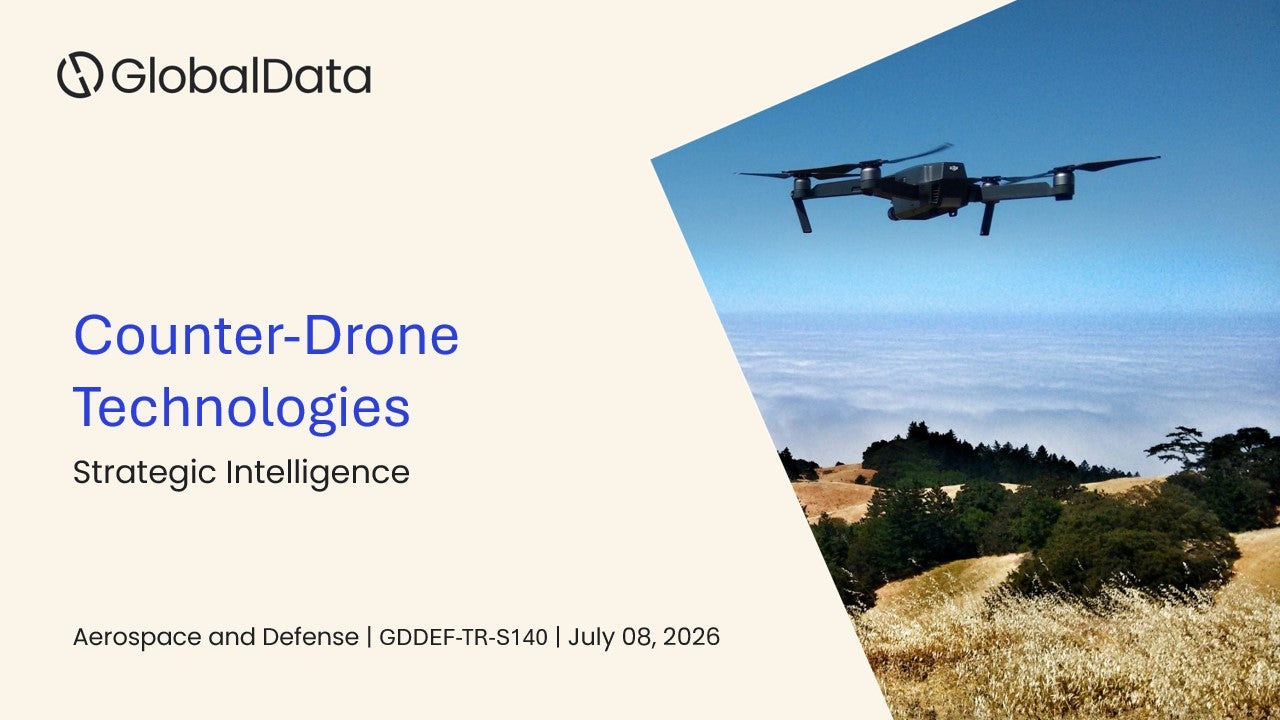 GlobalData

Counter-Drone Technologies

Strategic Intelligence

Aerospace and Defense | GDDEF-TR-S140 | July 08, 2026